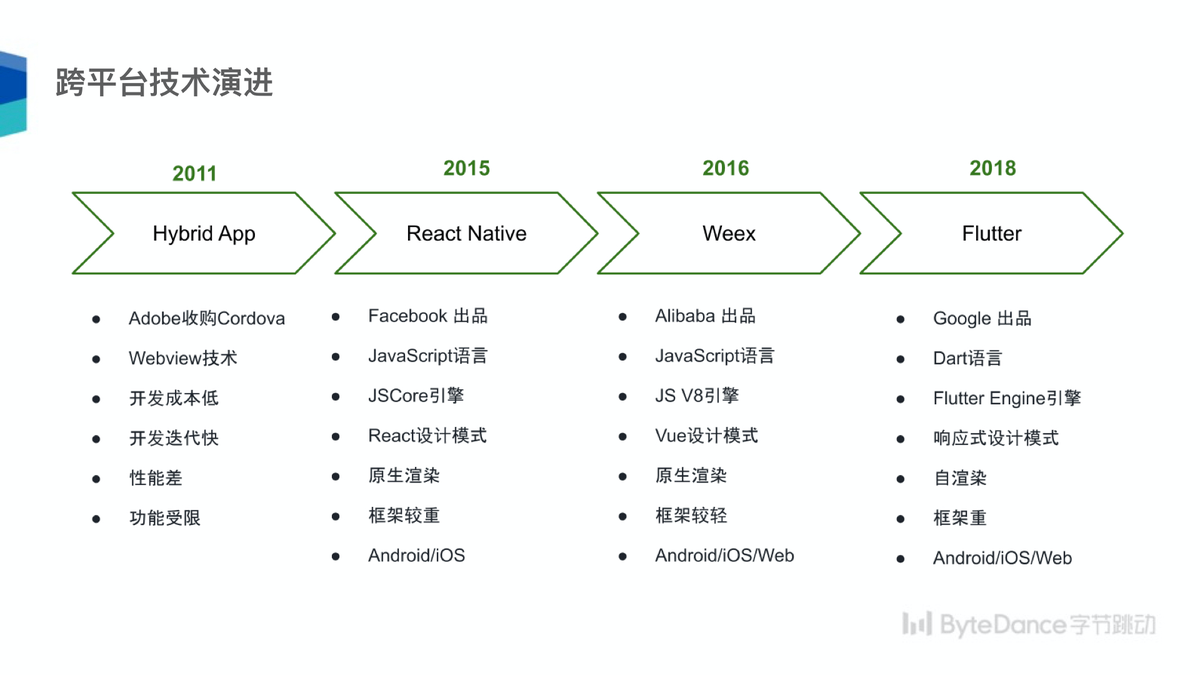 跨平台技术演进

2011
Hybrid App

- Adobe收购Cordova
- Webview技术
- 开发成本低
- 开发迭代快
- 性能差
- 功能受限

2015
React Native

- Facebook 出品
- JavaScript语言
- JSCore引擎
- React设计模式
- 原生渲染
- 框架较重
- Android/iOS

2016
Weex

- Alibaba 出品
- JavaScript语言
- JS V8引擎
- Vue设计模式
- 原生渲染
- 框架较轻
- Android/iOS/Web

2018
Flutter

- Google 出品
- Dart语言
- Flutter Engine引擎
- 响应式设计模式
- 自渲染
- 框架重
- Android/iOS/Web

ByteDance字节跳动